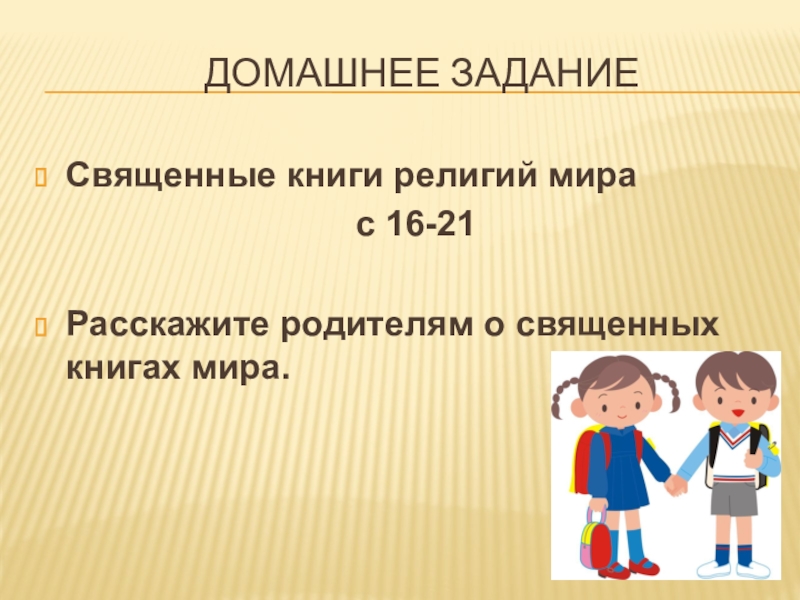 ДОМАШНЕЕ ЗАДАНИЕ

Священные книги религий мира
с 16-21

Расскажите родителям о священных книгах мира.